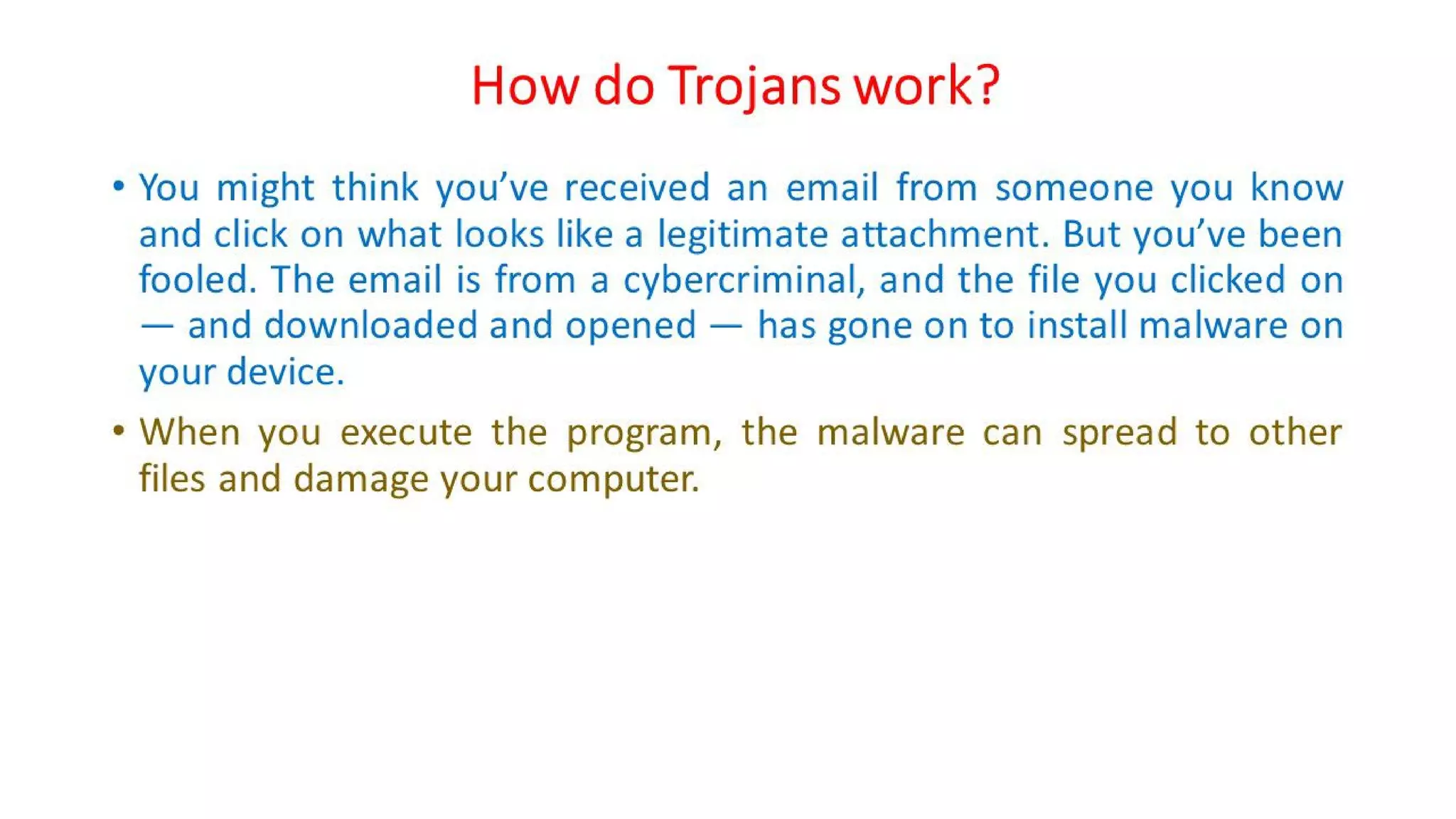 How do Trojans work?

• You might think you’ve received an email from someone you know and click on what looks like a legitimate attachment. But you’ve been fooled. The email is from a cybercriminal, and the file you clicked on — and downloaded and opened — has gone on to install malware on your device.

• When you execute the program, the malware can spread to other files and damage your computer.